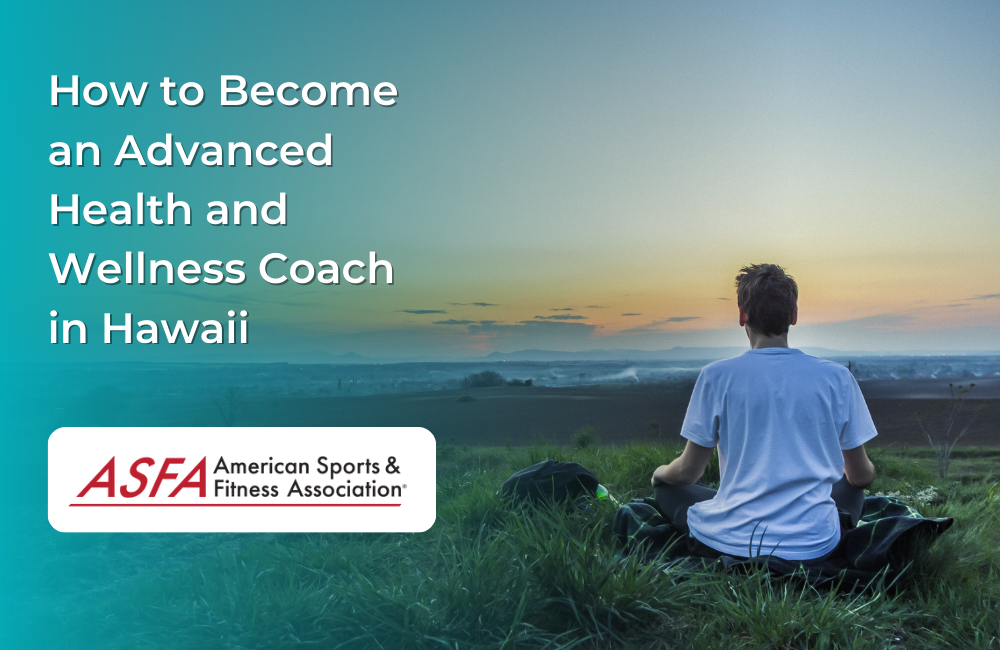 How to Become an Advanced Health and Wellness Coach in Hawaii

ASFA American Sports & Fitness Association®